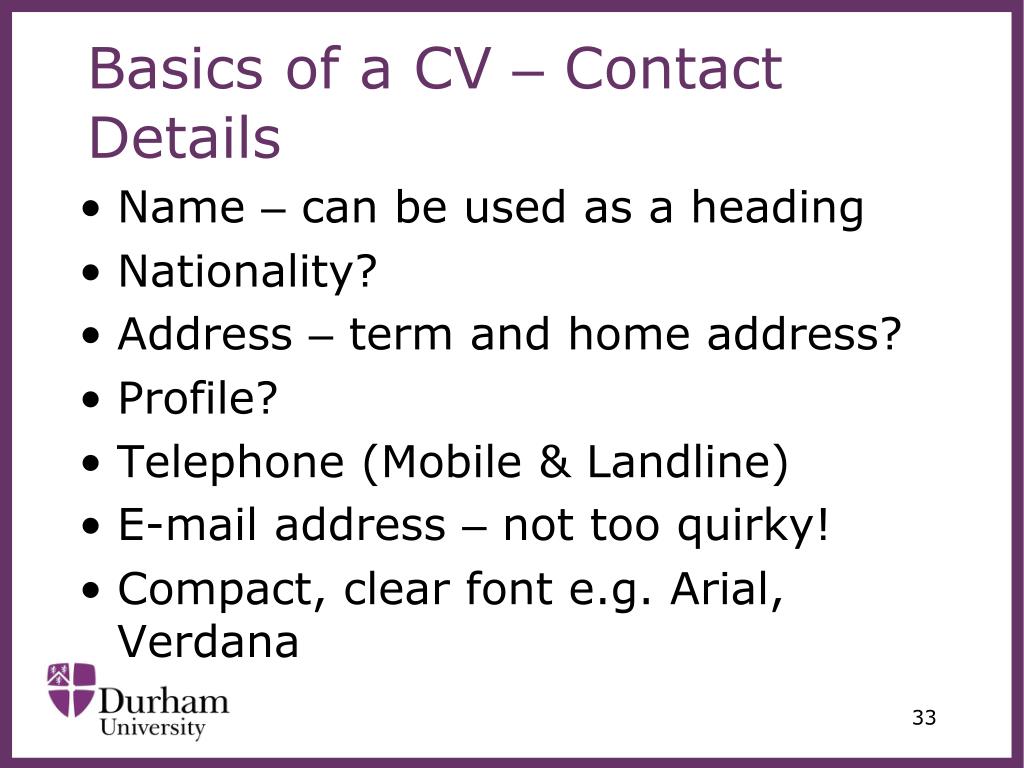 Basics of a CV – Contact Details

• Name – can be used as a heading
• Nationality?
• Address – term and home address?
• Profile?
• Telephone (Mobile & Landline)
• E-mail address – not too quirky!
• Compact, clear font e.g. Arial, Verdana

Durham University

33